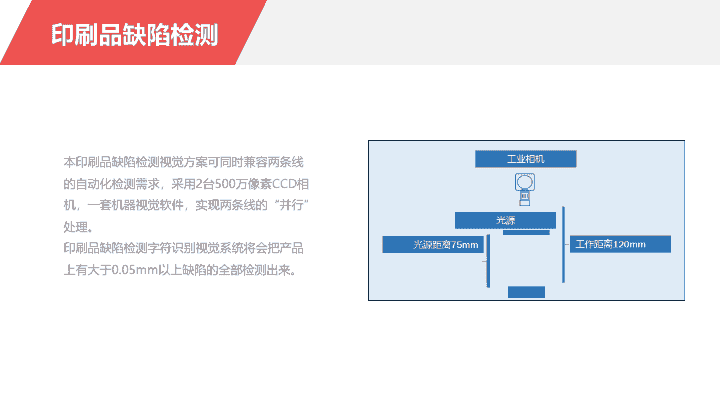 印刷品缺陷检测

本印刷品缺陷检测视觉方案可同时兼容两条线的自动化检测需求，采用2台500万像素CCD相机，一套机器视觉软件，实现两条线的“并行”处理。
印刷品缺陷检测字符识别视觉系统将会把产品上有大于0.05mm以上缺陷的全部检测出来。

工业相机
光源
光源距离75mm
工作距离120mm